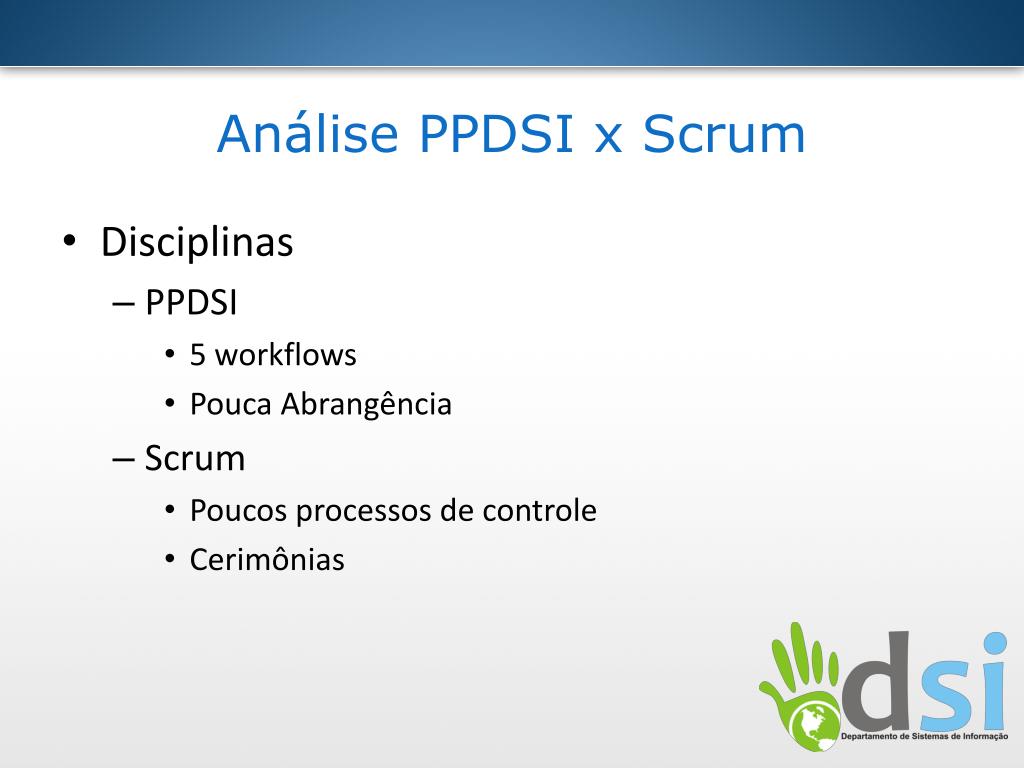 Análise PPDSI x Scrum

• Disciplinas
– PPDSI
• 5 workflows
• Pouca Abrangência
– Scrum
• Poucos processos de controle
• Cerimônias

dsi
Departamento de Sistemas de Informação